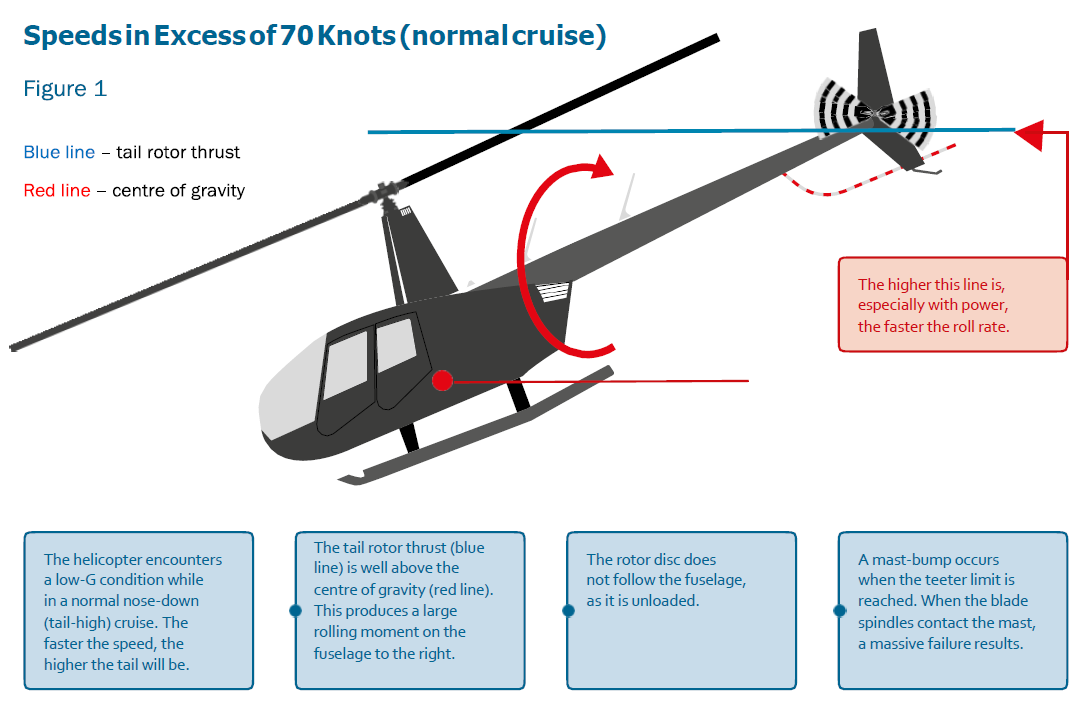 Speeds in Excess of 70 Knots (normal cruise)

Figure 1

Blue line – tail rotor thrust

Red line – centre of gravity

The higher this line is, especially with power, the faster the roll rate.

The helicopter encounters a low-G condition while in a normal nose-down (tail-high) cruise. The faster the speed, the higher the tail will be.

The tail rotor thrust (blue line) is well above the centre of gravity (red line). This produces a large rolling moment on the fuselage to the right.

The rotor disc does not follow the fuselage, as it is unloaded.

A mast-bump occurs when the teeter limit is reached. When the blade spindles contact the mast, a massive failure results.